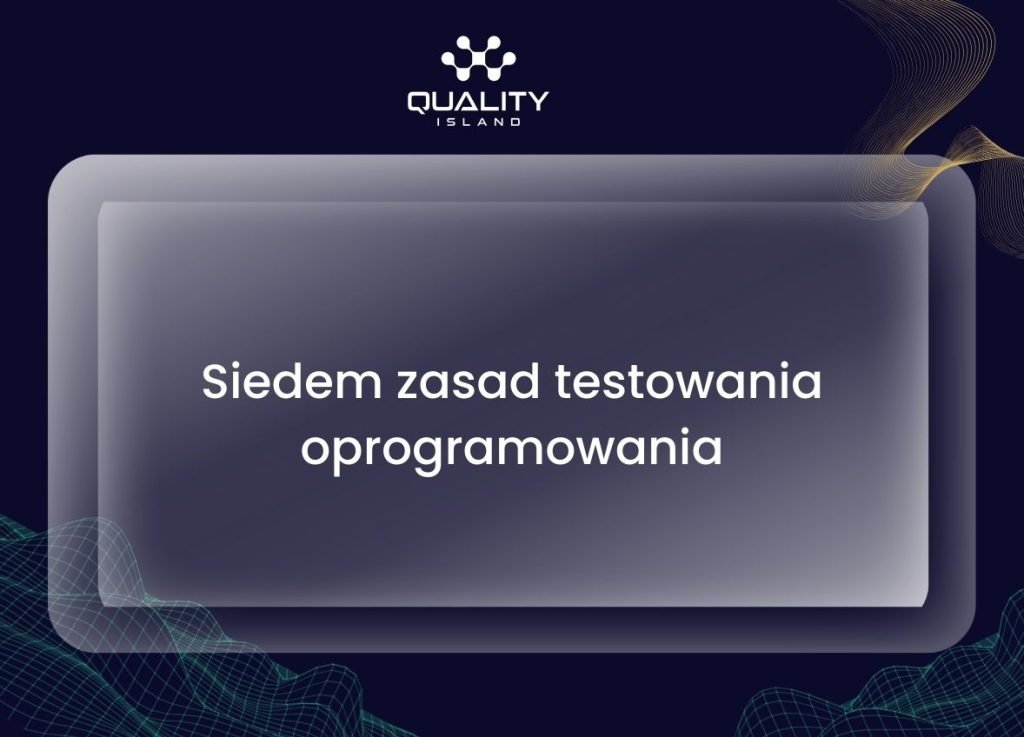 QUALITY
ISLAND

Siedem zasad testowania oprogramowania